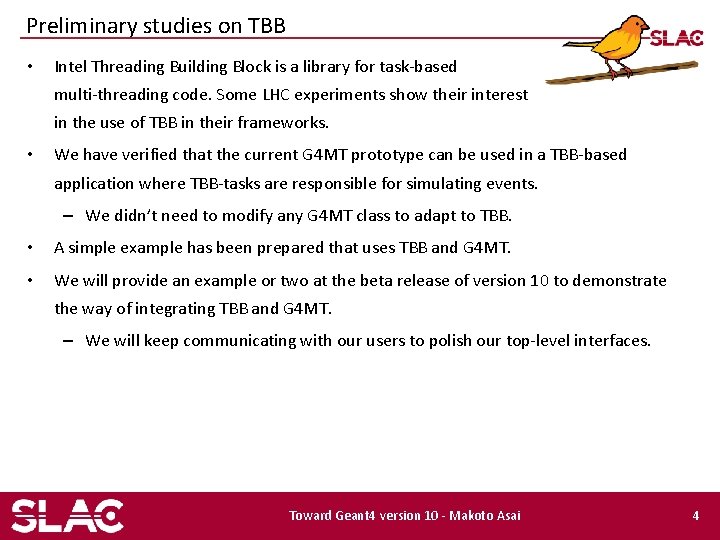 Preliminary studies on TBB

SLAC

• Intel Threading Building Block is a library for task-based multi-threading code. Some LHC experiments show their interest in the use of TBB in their frameworks.

• We have verified that the current G4MT prototype can be used in a TBB-based application where TBB-tasks are responsible for simulating events.

– We didn't need to modify any G4MT class to adapt to TBB.

• A simple example has been prepared that uses TBB and G4MT.

• We will provide an example or two at the beta release of version 10 to demonstrate the way of integrating TBB and G4MT.

– We will keep communicating with our users to polish our top-level interfaces.

SLAC

Toward Geant4 version 10 - Makoto Asai

4